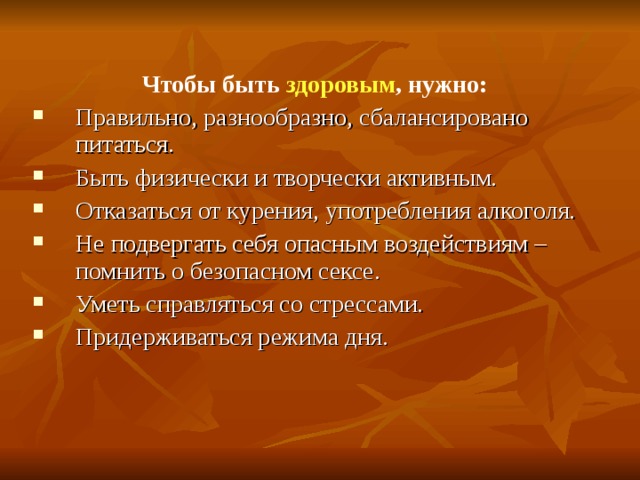 Чтобы быть здоровым, нужно:

- Правильно, разнообразно, сбалансировано питаться.
- Быть физически и творчески активным.
- Отказаться от курения, употребления алкоголя.
- Не подвергать себя опасным воздействиям – помнить о безопасном сексе.
- Уметь справляться со стрессами.
- Придерживаться режима дня.